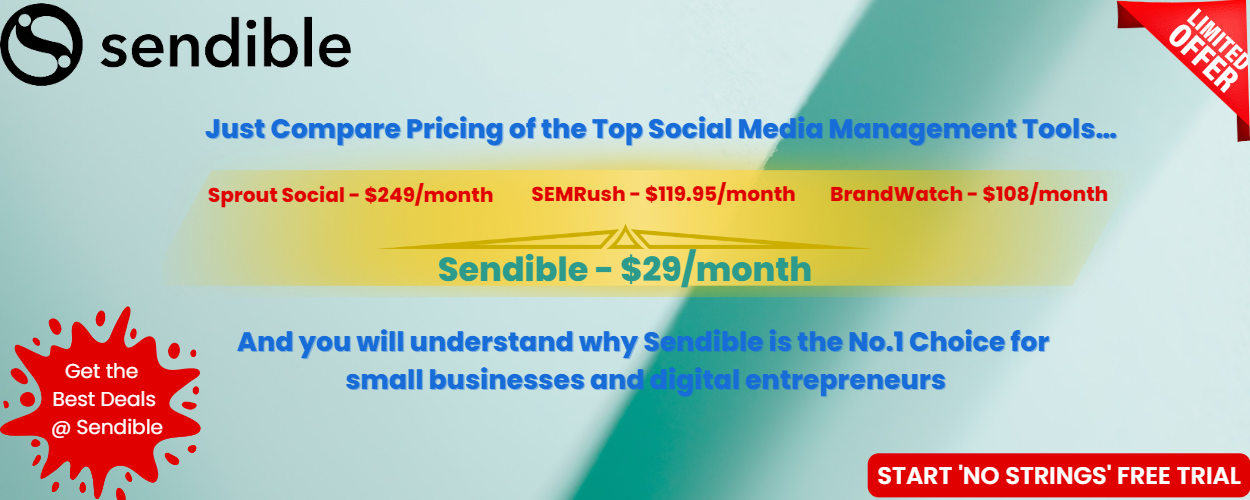 sendible

LIMITED OFFER

Just Compare Pricing of the Top Social Media Management Tools...

Sprout Social - \$249/month SEMRush - \$119.95/month BrandWatch - \$108/month

Sendible - \$29/month

And you will understand why Sendible is the No.1 Choice for small businesses and digital entrepreneurs

Get the Best Deals @ Sendible

START 'NO STRINGS' FREE TRIAL